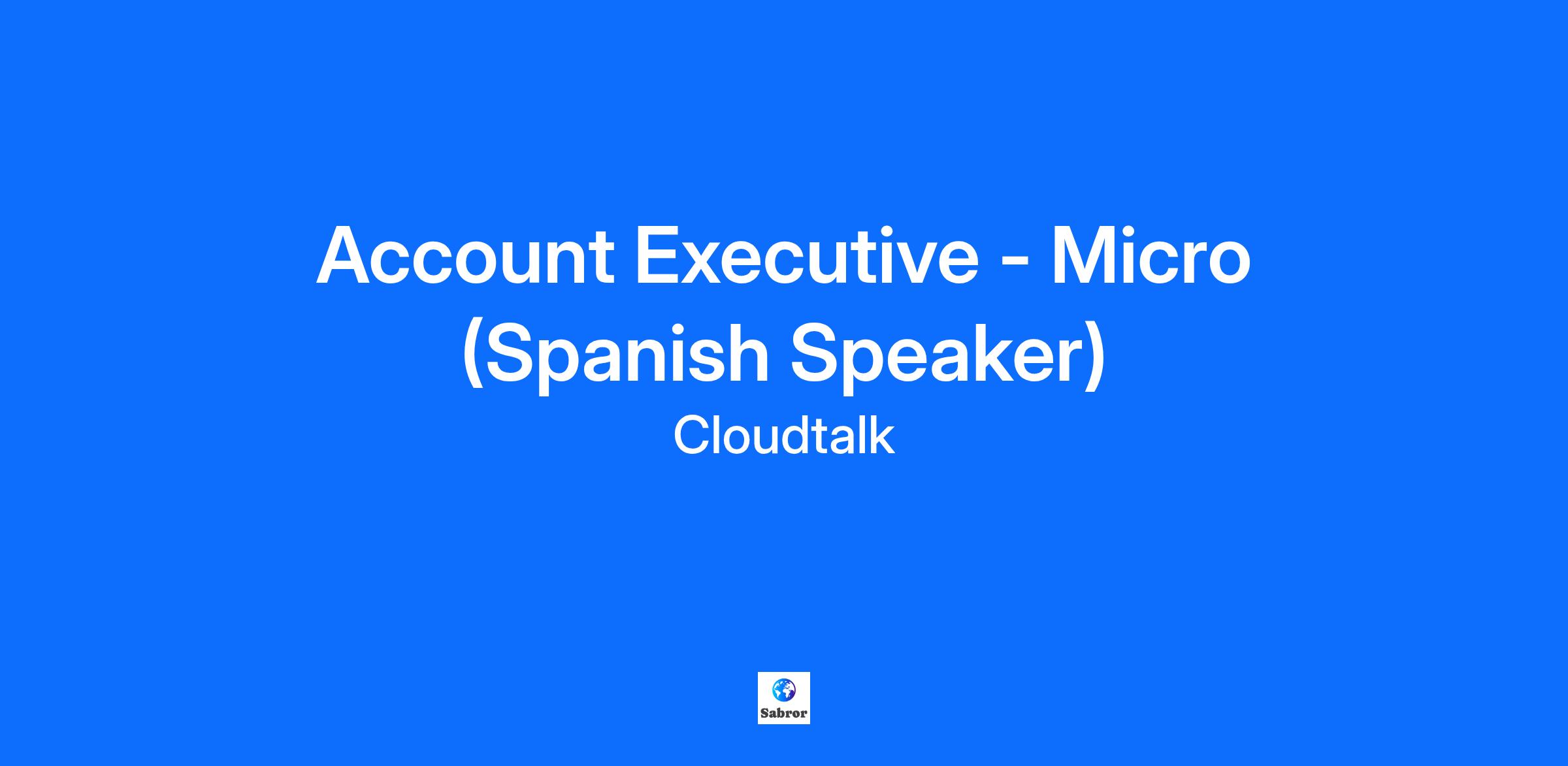 Account Executive - Micro (Spanish Speaker)

Cloudtalk

Sabror